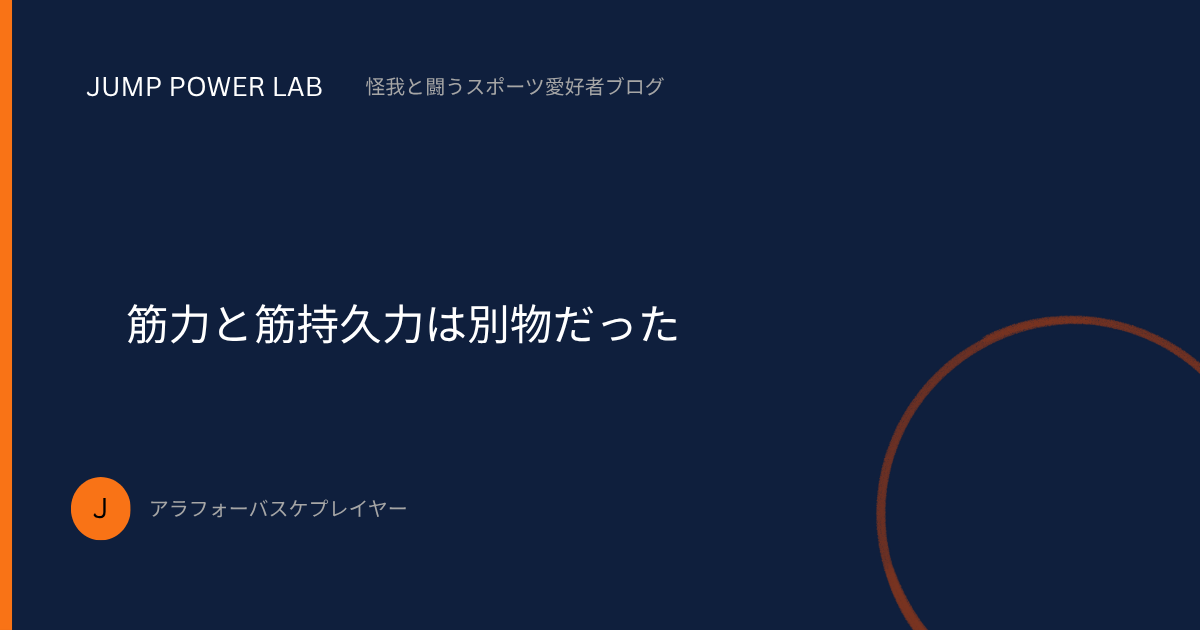 JUMP POWER LAB 怪我と闘うスポーツ愛好者ブログ

筋力と筋持久力は別物だった

J

アラフォーバスケプレイヤー